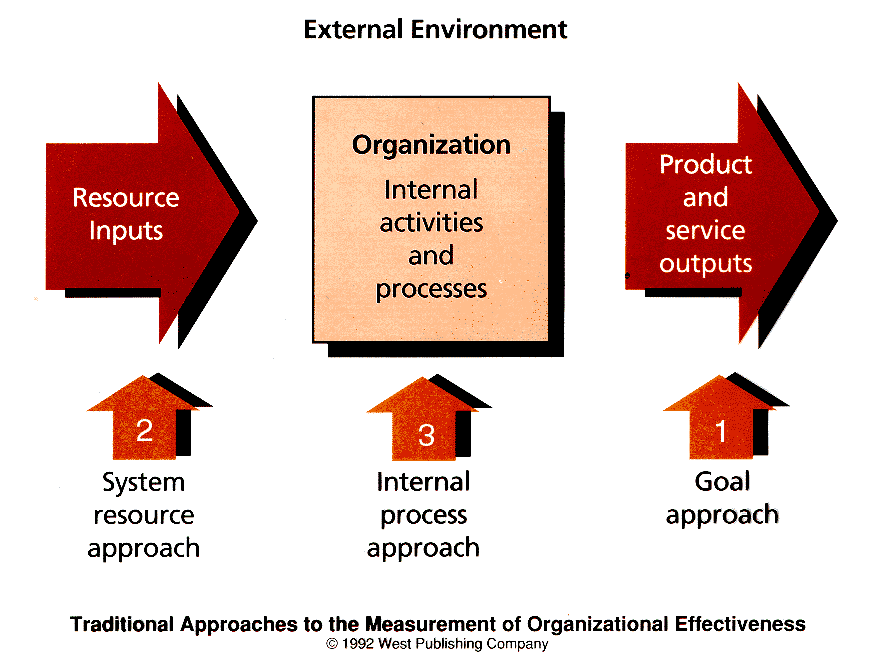 External Environment

Resource Inputs

Organization

Internal activities and processes

Product and service outputs

2

System resource approach

3

Internal process approach

1

Goal approach

Traditional Approaches to the Measurement of Organizational Effectiveness
© 1992 West Publishing Company